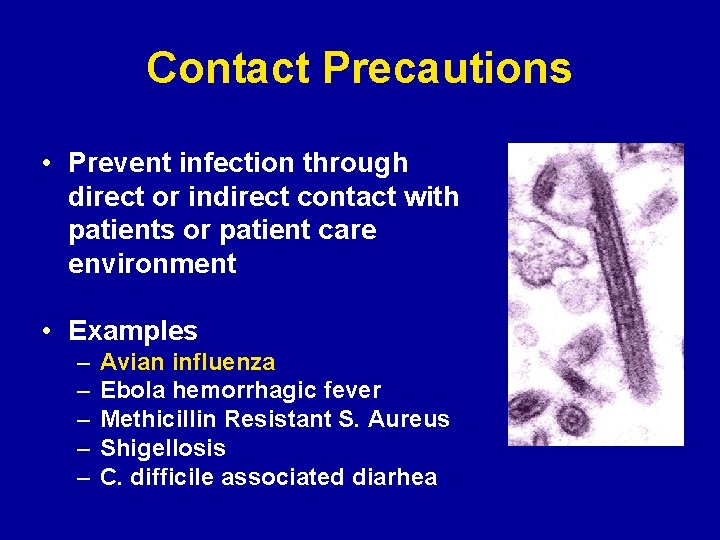 Contact Precautions

• Prevent infection through direct or indirect contact with patients or patient care environment

• Examples
– Avian influenza
– Ebola hemorrhagic fever
– Methicillin Resistant S. Aureus
– Shigellosis
– C. difficile associated diarhea